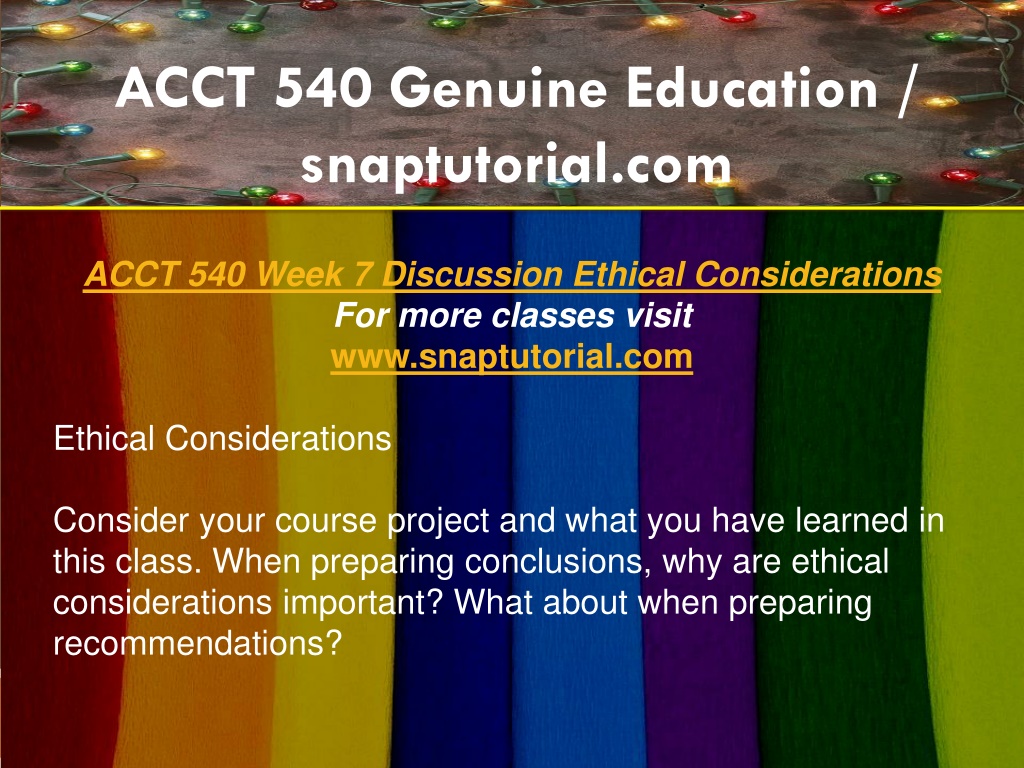 ACCT 540 Genuine Education / snaptutorial.com

ACCT 540 Week 7 Discussion Ethical Considerations
For more classes visit
www.snaptutorial.com

Ethical Considerations

Consider your course project and what you have learned in this class. When preparing conclusions, why are ethical considerations important? What about when preparing recommendations?